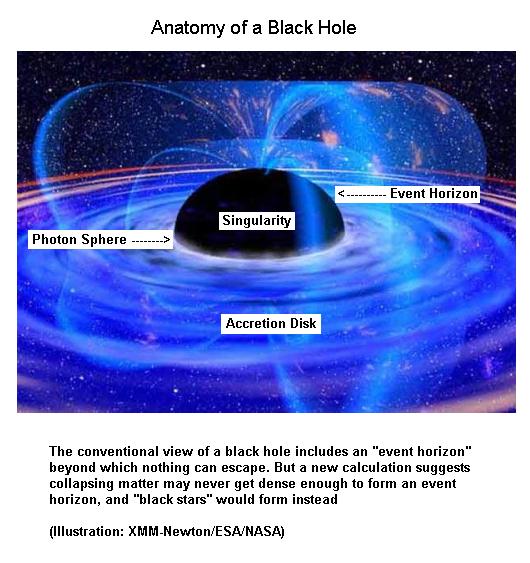 Anatomy of a Black Hole

<---------- Event Horizon

Singularity

Photon Sphere -------->

Accretion Disk

The conventional view of a black hole includes an "event horizon" beyond which nothing can escape. But a new calculation suggests collapsing matter may never get dense enough to form an event horizon, and "black stars" would form instead

(Illustration: XMM-Newton/ESA/NASA)